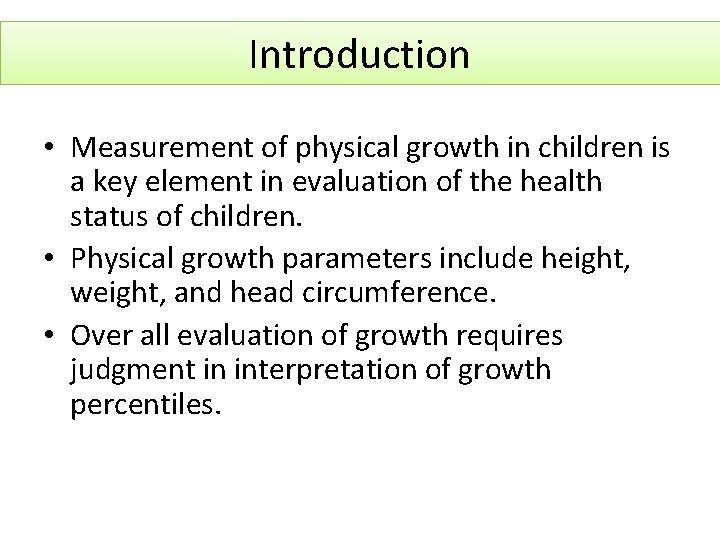 Introduction

• Measurement of physical growth in children is a key element in evaluation of the health status of children.

• Physical growth parameters include height, weight, and head circumference.

• Over all evaluation of growth requires judgment in interpretation of growth percentiles.